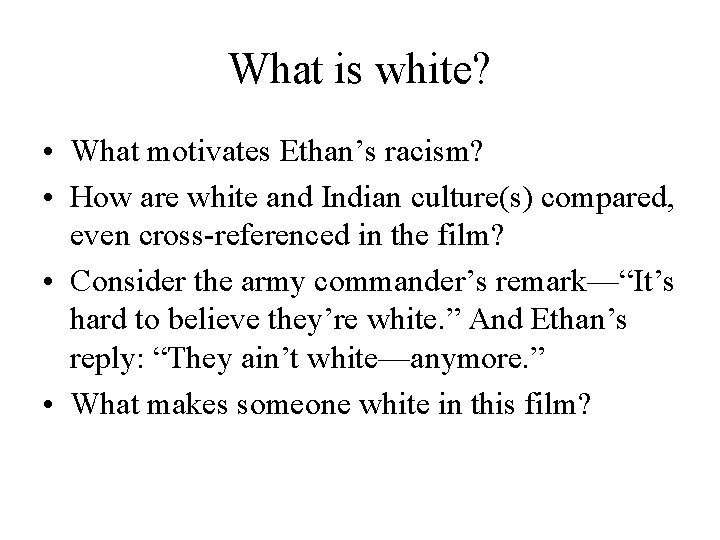 What is white?

• What motivates Ethan’s racism?
• How are white and Indian culture(s) compared, even cross-referenced in the film?
• Consider the army commander’s remark—“It’s hard to believe they’re white.” And Ethan’s reply: “They ain’t white—anymore.”
• What makes someone white in this film?